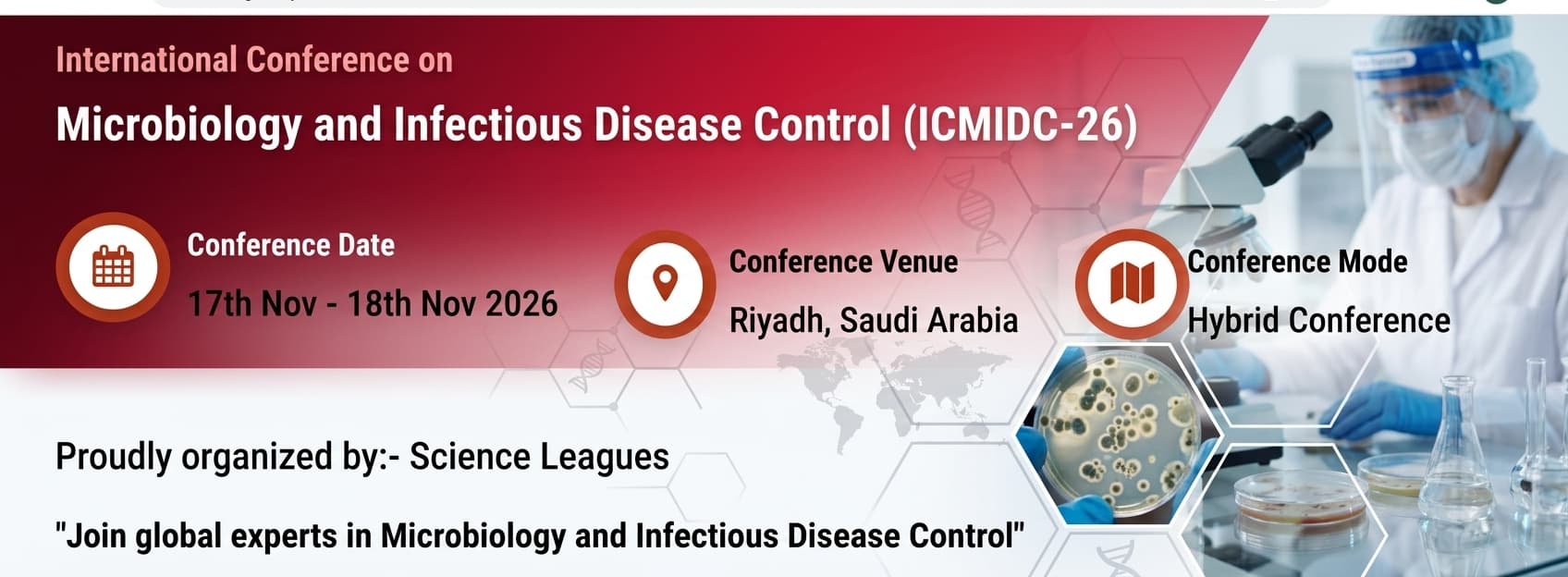 International Conference on

Microbiology and Infectious Disease Control (ICMIDC-26)

Conference Date
17th Nov - 18th Nov 2026

Conference Venue
Riyadh, Saudi Arabia

Conference Mode
Hybrid Conference

Proudly organized by:- Science Leagues

"Join global experts in Microbiology and Infectious Disease Control"